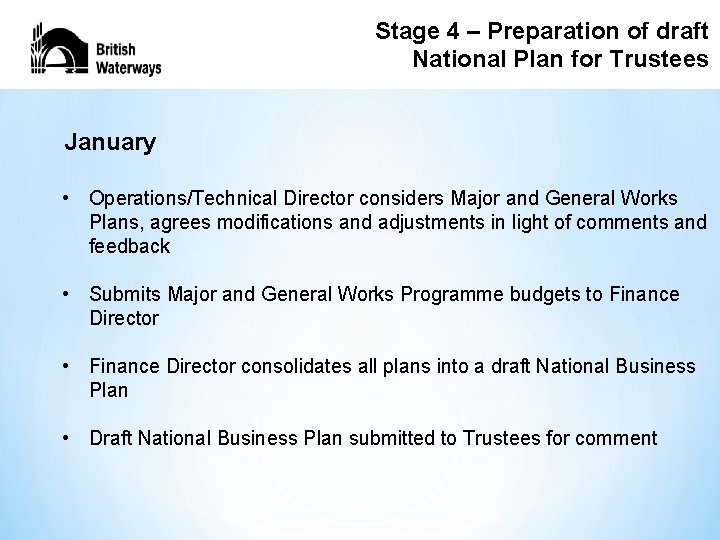 British Waterways

Stage 4 – Preparation of draft National Plan for Trustees

January

• Operations/Technical Director considers Major and General Works Plans, agrees modifications and adjustments in light of comments and feedback

• Submits Major and General Works Programme budgets to Finance Director

• Finance Director consolidates all plans into a draft National Business Plan

• Draft National Business Plan submitted to Trustees for comment